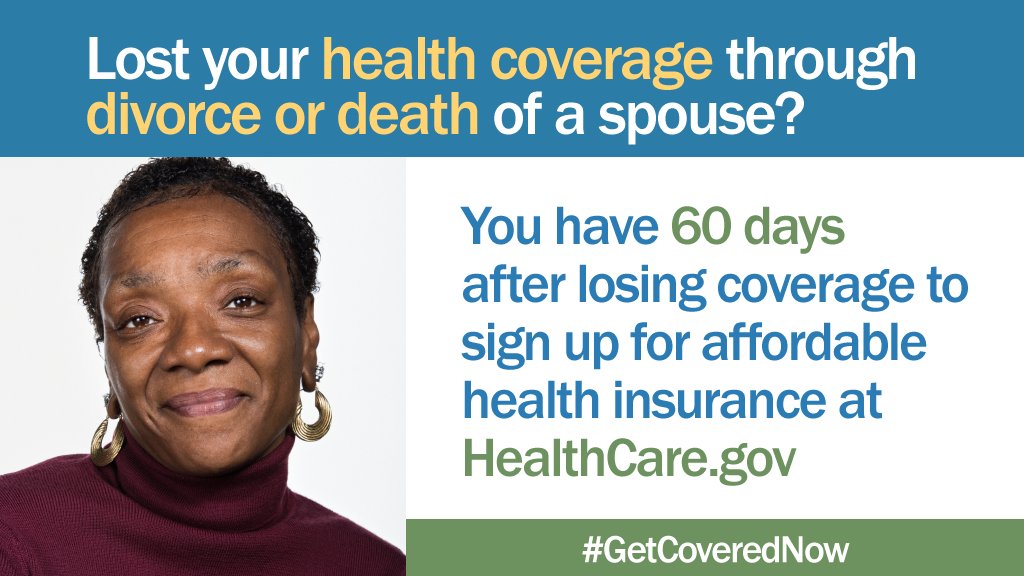 Lost your health coverage through divorce or death of a spouse?

You have 60 days after losing coverage to sign up for affordable health insurance at HealthCare.gov

#GetCoveredNow